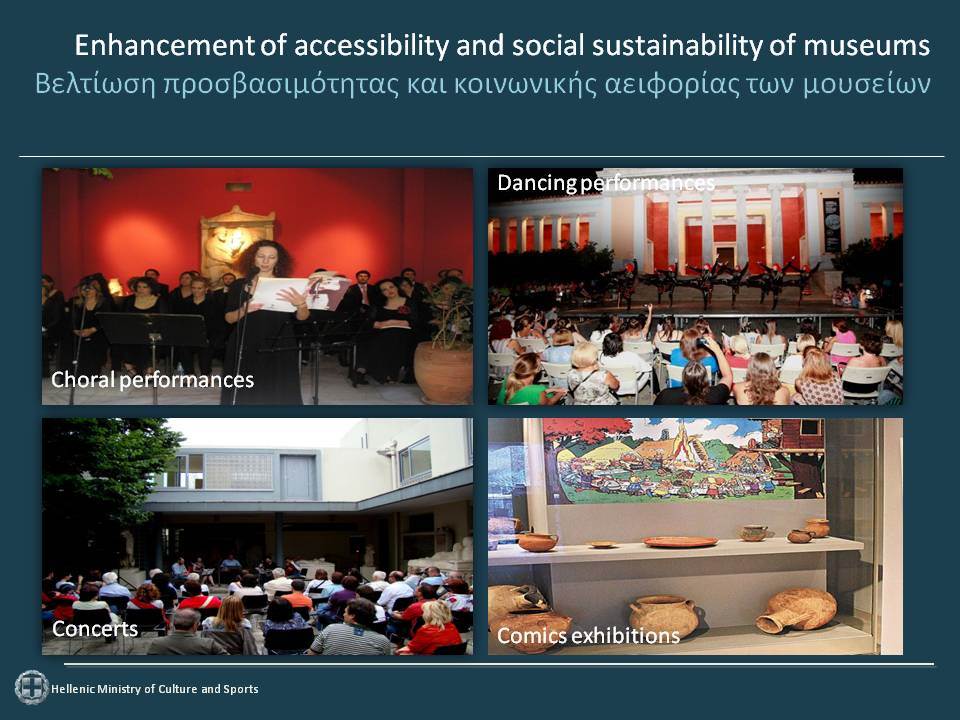 Enhancement of accessibility and social sustainability of museums
Βελτίωση προσβασιμότητας και κοινωνικής αειφορίας των μουσείων

Choral performances

Dancing performances

Concerts

Comics exhibitions

Hellenic Ministry of Culture and Sports